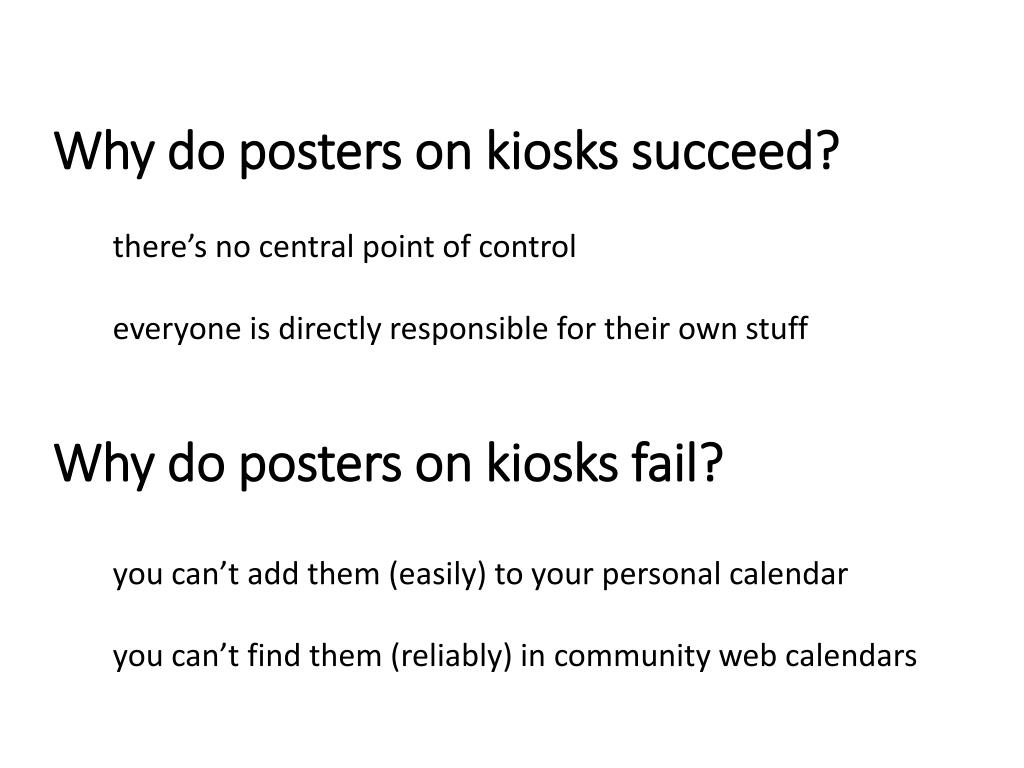 Why do posters on kiosks succeed?

there’s no central point of control

everyone is directly responsible for their own stuff

Why do posters on kiosks fail?

you can’t add them (easily) to your personal calendar

you can’t find them (reliably) in community web calendars